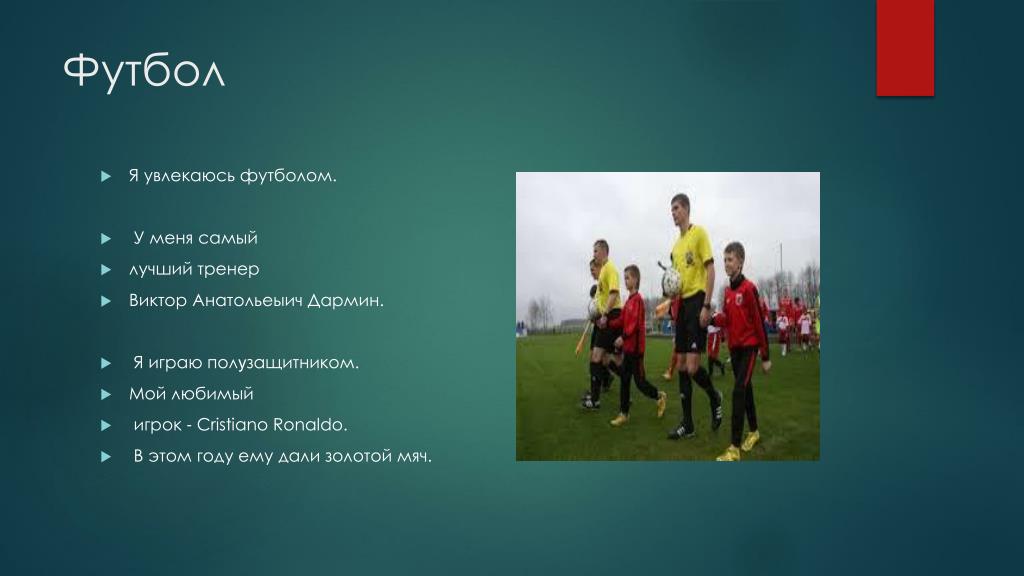 Футбол

Я увлекаюсь футболом.

У меня самый

лучший тренер

Виктор Анатольеыич Дармин.

Я играю полузащитником.

Мой любимый

игрок - Cristiano Ronaldo.

В этом году ему дали золотой мяч.